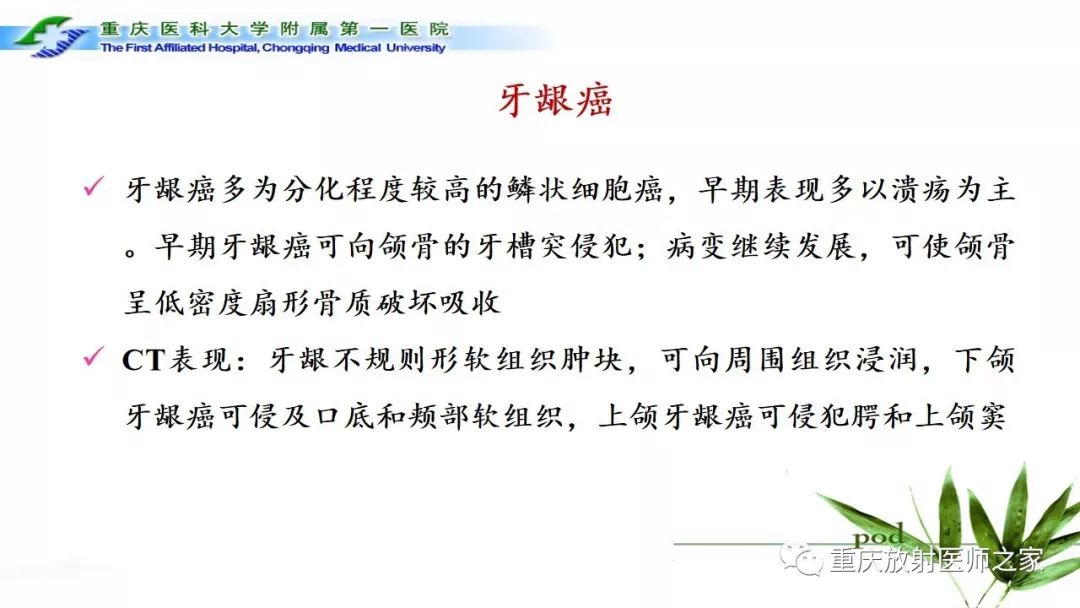 重庆医科大学附属第一医院
The First Affiliated Hospital, Chongqing Medical University

牙龈癌

✓ 牙龈癌多为分化程度较高的鳞状细胞癌，早期表现多以溃疡为主。早期牙龈癌可向颌骨的牙槽突侵犯；病变继续发展，可使颌骨呈低密度扇形骨质破坏吸收

✓ CT表现：牙龈不规则形软组织肿块，可向周围组织浸润，下颌牙龈癌可侵及口底和颊部软组织，上颌牙龈癌可侵犯腭和上颌窦

pod

重庆放射医师之家